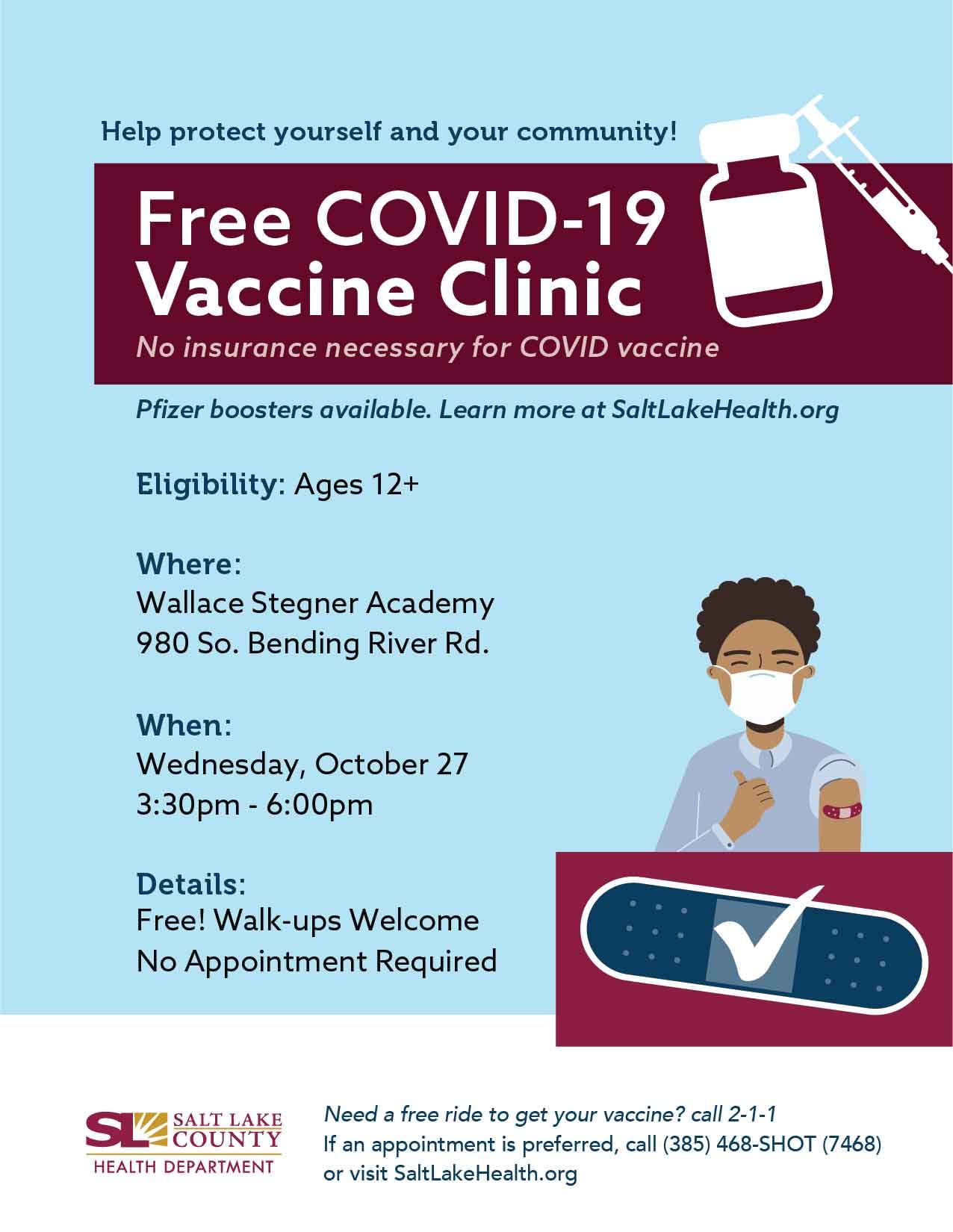 Help protect yourself and your community!

Free COVID-19 Vaccine Clinic

No insurance necessary for COVID vaccine

Pfizer boosters available. Learn more at SaltLakeHealth.org

Eligibility: Ages 12+

Where:
Wallace Stegner Academy
980 So. Bending River Rd.

When:
Wednesday, October 27
3:30pm - 6:00pm

Details:
Free! Walk-ups Welcome
No Appointment Required

SL SALT LAKE COUNTY
HEALTH DEPARTMENT

Need a free ride to get your vaccine? call 2-1-1
If an appointment is preferred, call (385) 468-SHOT (7468)
or visit SaltLakeHealth.org